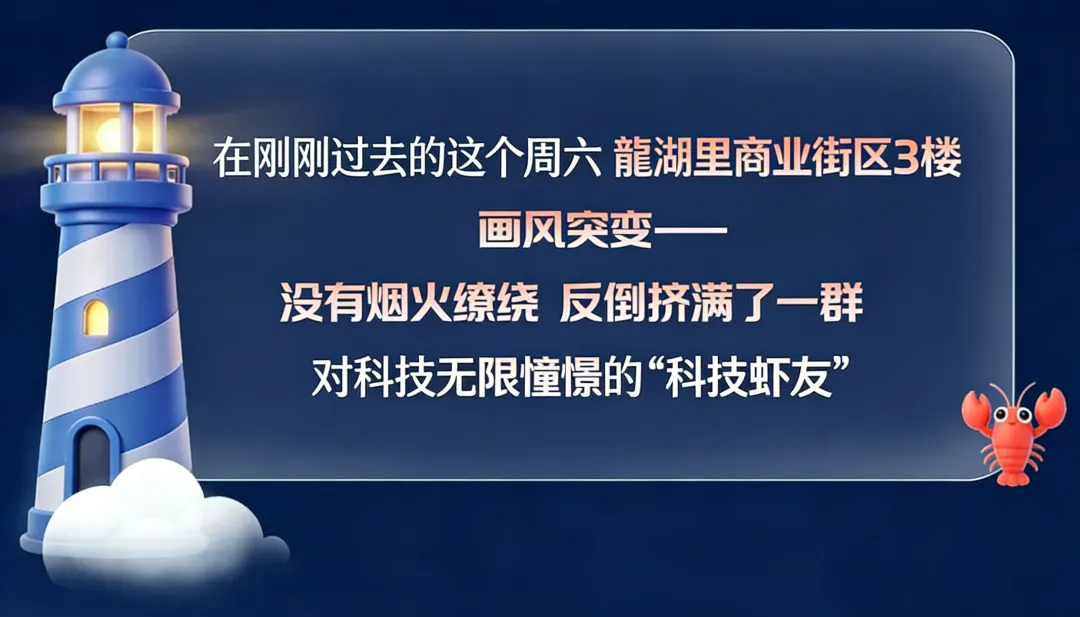 在刚刚过去的这个周六 龍湖里商业街区3楼
画风突变——
没有烟火缭绕 反倒挤满了一群
对科技无限憧憬的“科技虾友”